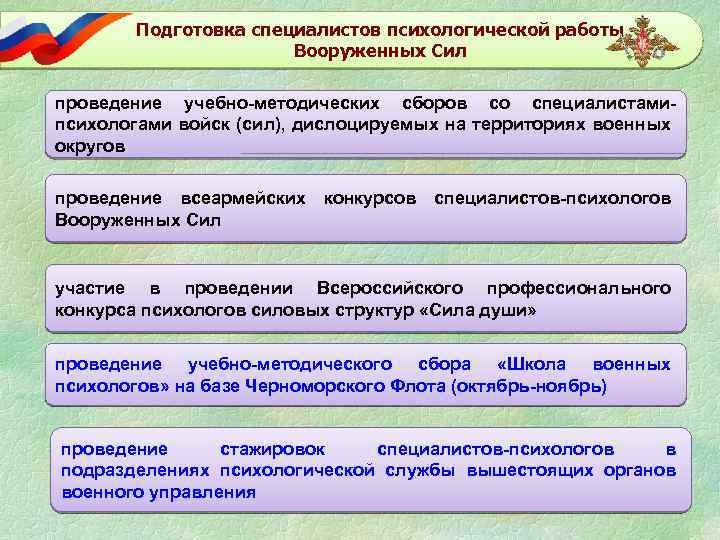 Подготовка специалистов психологической работы Вооруженных Сил

проведение учебно-методических сборов со специалистами-психологами войск (сил), дислоцируемых на территориях военных округов

проведение всеармейских конкурсов специалистов-психологов Вооруженных Сил

участие в проведении Всероссийского профессионального конкурса психологов силовых структур «Сила души»

проведение учебно-методического сбора «Школа военных психологов» на базе Черноморского Флота (октябрь-ноябрь)

проведение стажировок специалистов-психологов в подразделениях психологической службы вышестоящих органов военного управления